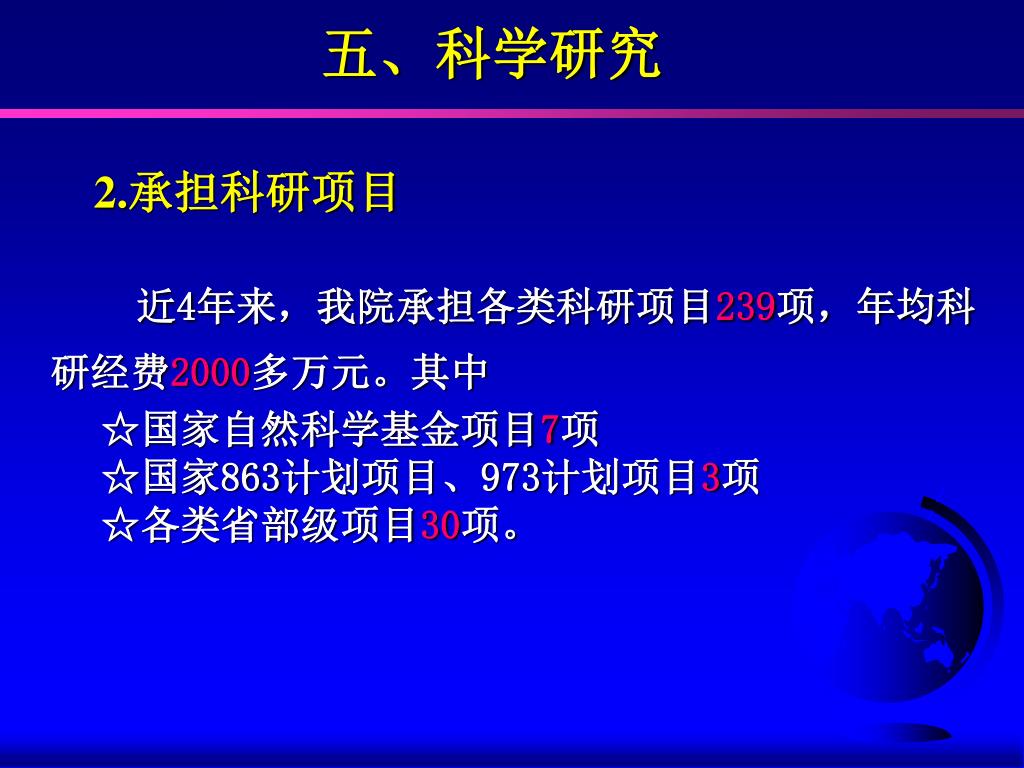 五、科学研究

2.承担科研项目

近4年来，我院承担各类科研项目239项，年均科研经费2000多万元。其中

☆国家自然科学基金项目7项
☆国家863计划项目、973计划项目3项
☆各类省部级项目30项。